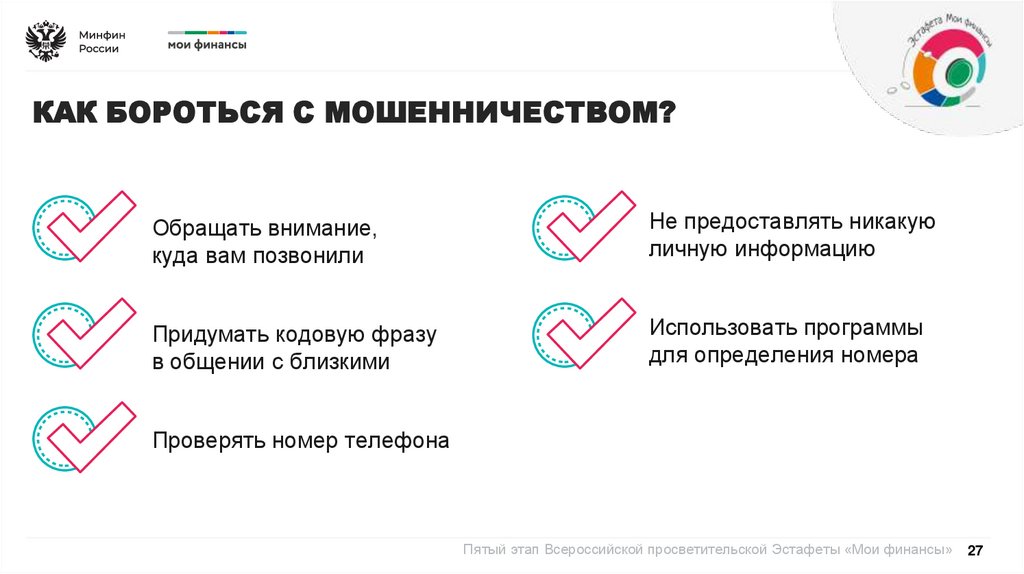 Минфин России

мои финансы

Эстафета Мои финансы

КАК БОРОТЬСЯ С МОШЕННИЧЕСТВОМ?

Обращать внимание, куда вам позвонили

Придумать кодовую фразу в общении с близкими

Проверять номер телефона

Не предоставлять никакую личную информацию

Использовать программы для определения номера

Пятый этап Всероссийской просветительской Эстафеты «Мои финансы» 27